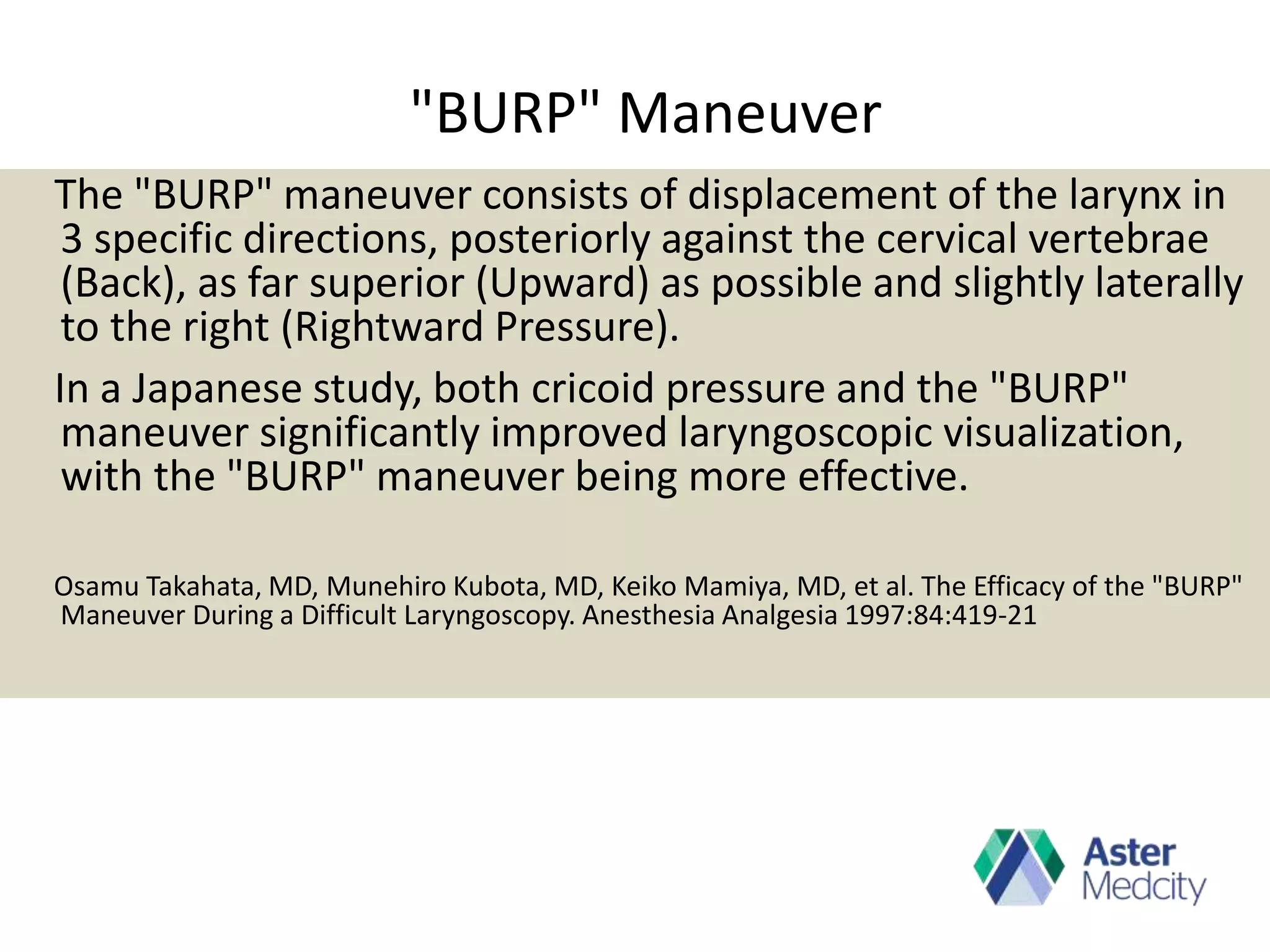 "BURP" Maneuver

The "BURP" maneuver consists of displacement of the larynx in 3 specific directions, posteriorly against the cervical vertebrae (Back), as far superior (Upward) as possible and slightly laterally to the right (Rightward Pressure).

In a Japanese study, both cricoid pressure and the "BURP" maneuver significantly improved laryngoscopic visualization, with the "BURP" maneuver being more effective.

Osamu Takahata, MD, Munehiro Kubota, MD, Keiko Mamiya, MD, et al. The Efficacy of the "BURP" Maneuver During a Difficult Laryngoscopy. Anesthesia Analgesia 1997:84:419-21

Aster Medcity